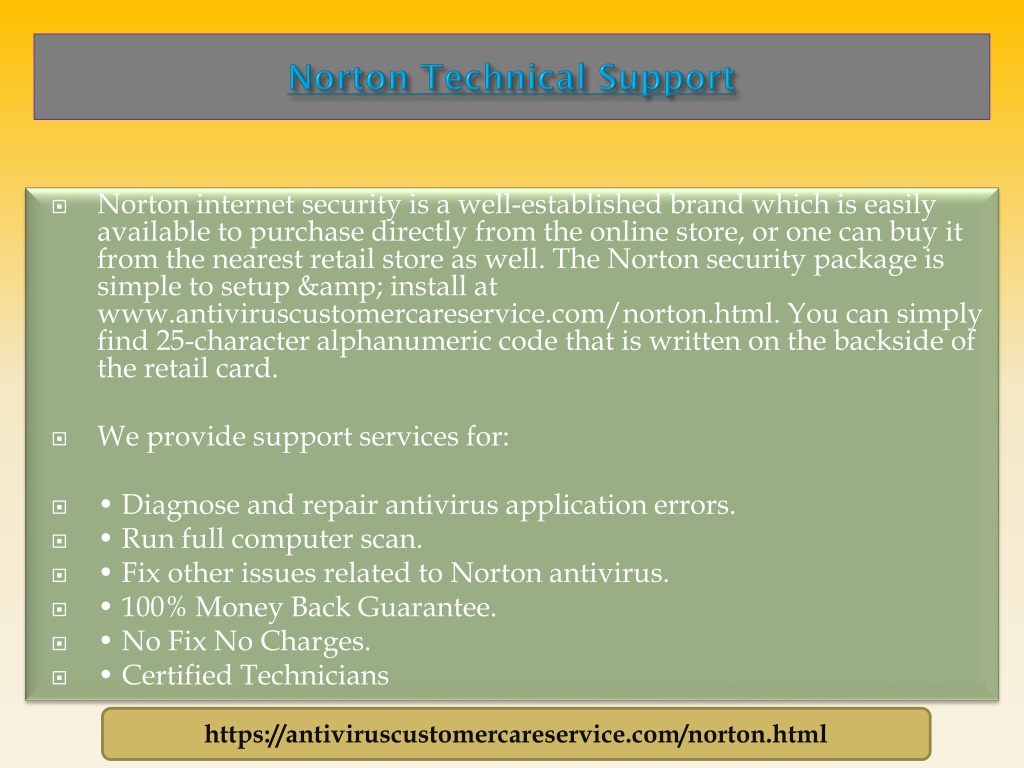 Norton Technical Support

Norton internet security is a well-established brand which is easily available to purchase directly from the online store, or one can buy it from the nearest retail store as well. The Norton security package is simple to setup &amp; install at www.antiviruscustomercareservice.com/norton.html. You can simply find 25-character alphanumeric code that is written on the backside of the retail card.

We provide support services for:

• Diagnose and repair antivirus application errors.
• Run full computer scan.
• Fix other issues related to Norton antivirus.
• 100% Money Back Guarantee.
• No Fix No Charges.
• Certified Technicians

https://antiviruscustomercareservice.com/norton.html